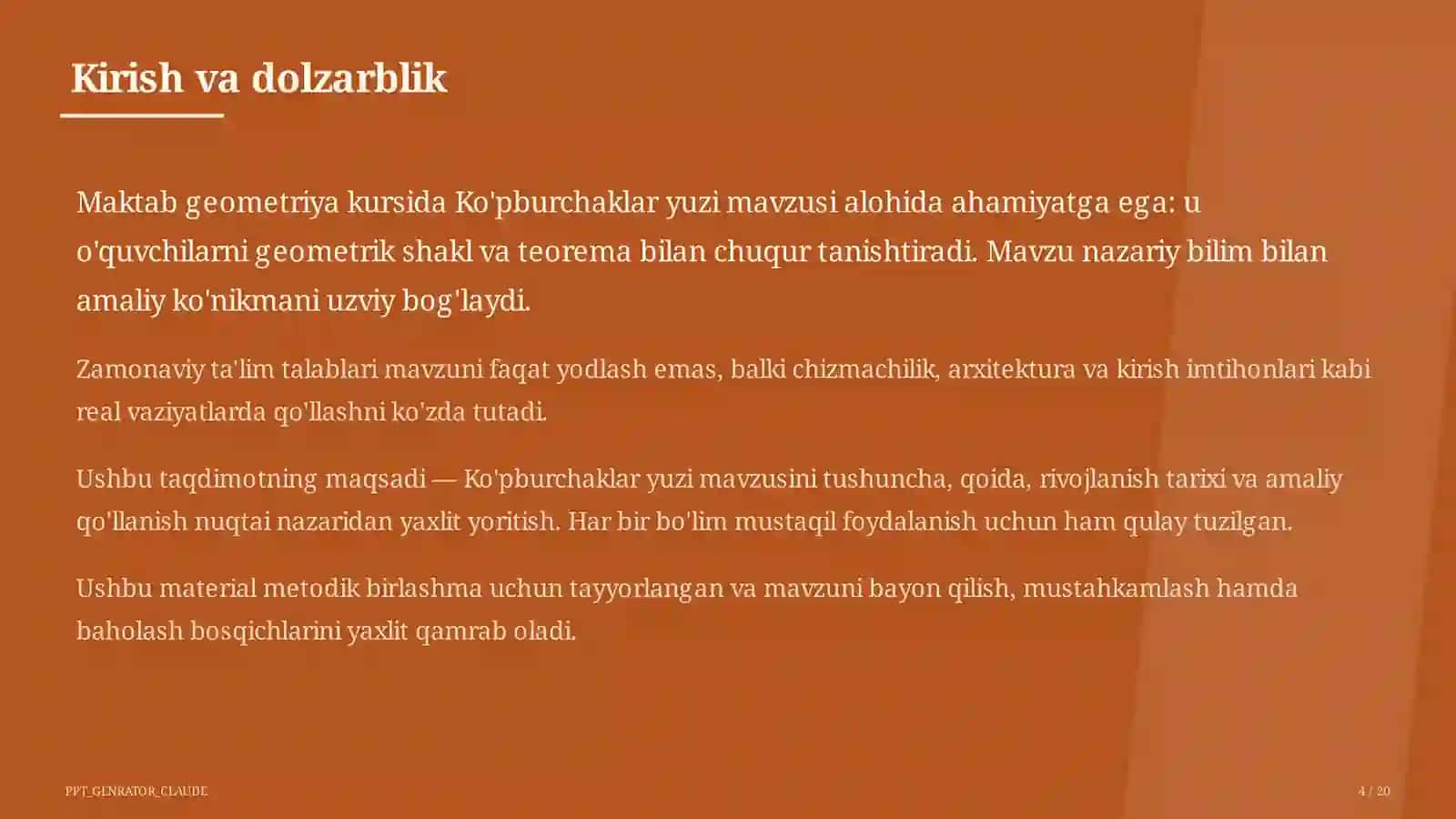 Kirish va dolzarblik

Maktab geometriya kursida Ko'pburchaklar yuzi mavzusi alohida ahamiyatga ega: u o'quvchilarni geometrik shakl va teorema bilan chuqur tanishtiradi. Mavzu nazariy bilim bilan amaliy ko'nikmani uzviy bog'laydi.

Zamonaviy ta'lim talablari mavzuni faqat yodlash emas, balki chizmachilik, arxitektura va kirish imtihonlari kabi real vaziyatlarda qo'llashni ko'zda tutadi.

Ushbu taqdimotning maqsadi — Ko'pburchaklar yuzi mavzusini tushuncha, qoida, rivojlanish tarixi va amaliy qo'llanish nuqtai nazaridan yaxlit yoritish. Har bir bo'lim mustaqil foydalanish uchun ham qulay tuzilgan.

Ushbu material metodik birlashma uchun tayyorlangan va mavzuni bayon qilish, mustahkamlash hamda baholash bosqichlarini yaxlit qamrab oladi.

PPT_GENRATOR_CLAUDE

4 / 20